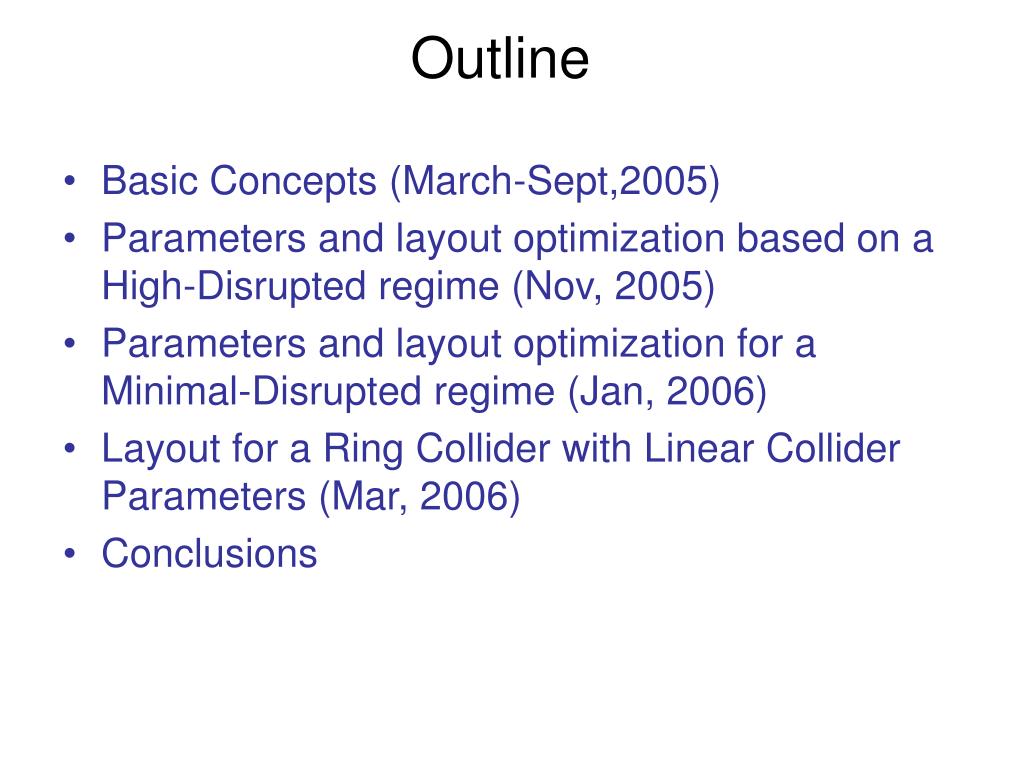 Outline

• Basic Concepts (March-Sept,2005)
• Parameters and layout optimization based on a High-Disrupted regime (Nov, 2005)
• Parameters and layout optimization for a Minimal-Disrupted regime (Jan, 2006)
• Layout for a Ring Collider with Linear Collider Parameters (Mar, 2006)
• Conclusions